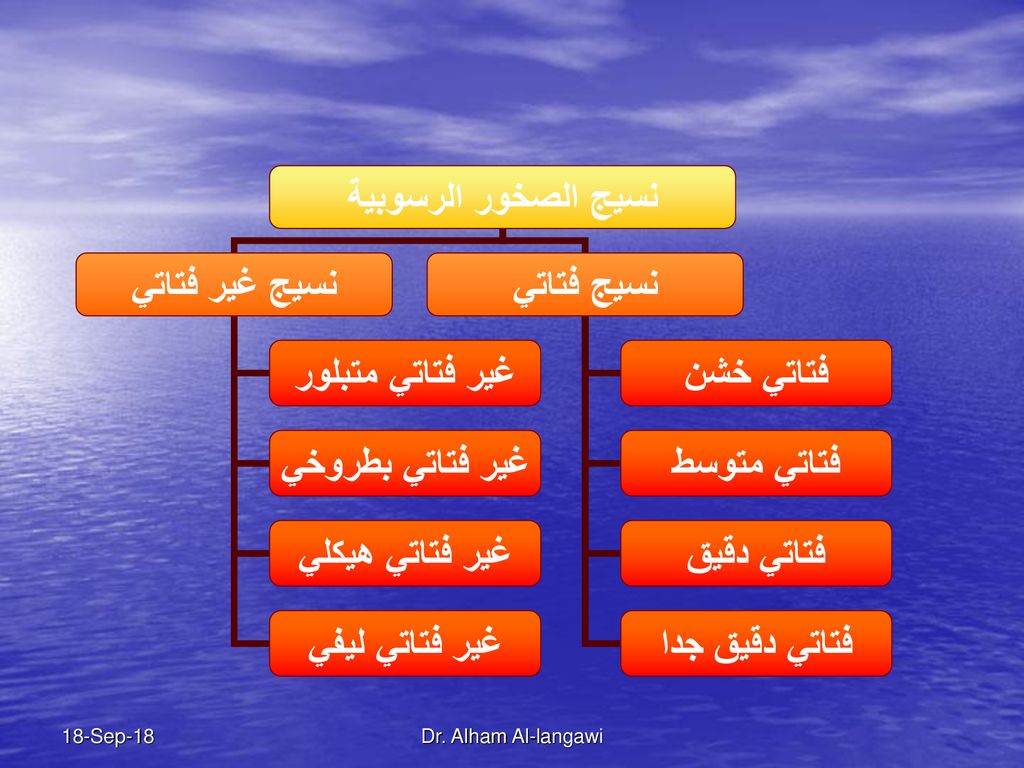 نسيج الصخور الرسوبية

نسيج فتاتي

فتاتي خشن

فتاتي متوسط

فتاتي دقيق

فتاتي دقيق جدا

نسيج غير فتاتي

غير فتاتي متبلور

غير فتاتي بطروخي

غير فتاتي هيكلي

غير فتاتي ليفي

18-Sep-18

Dr. Alham Al-langawi